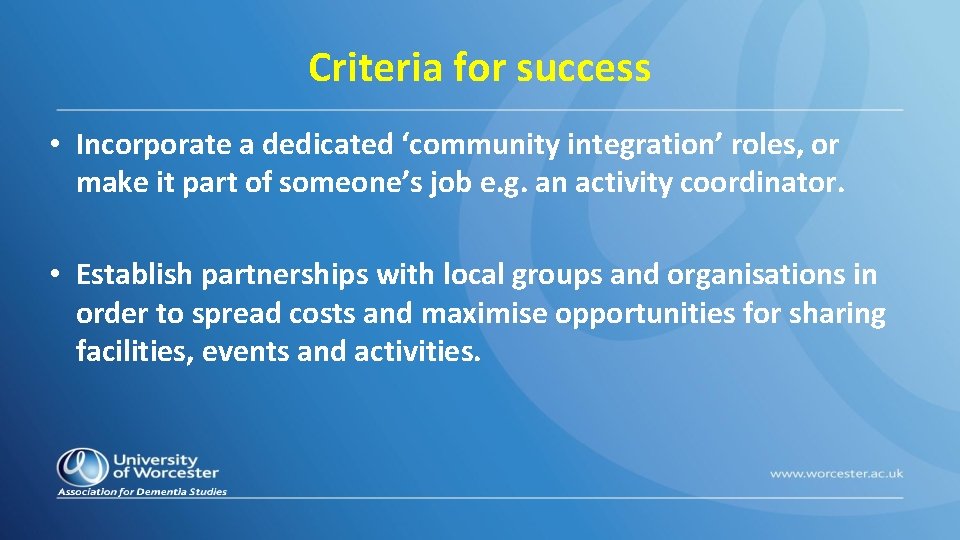 Criteria for success

• Incorporate a dedicated ‘community integration’ roles, or make it part of someone’s job e.g. an activity coordinator.

• Establish partnerships with local groups and organisations in order to spread costs and maximise opportunities for sharing facilities, events and activities.

University of Worcester
Association for Dementia Studies

www.worcester.ac.uk